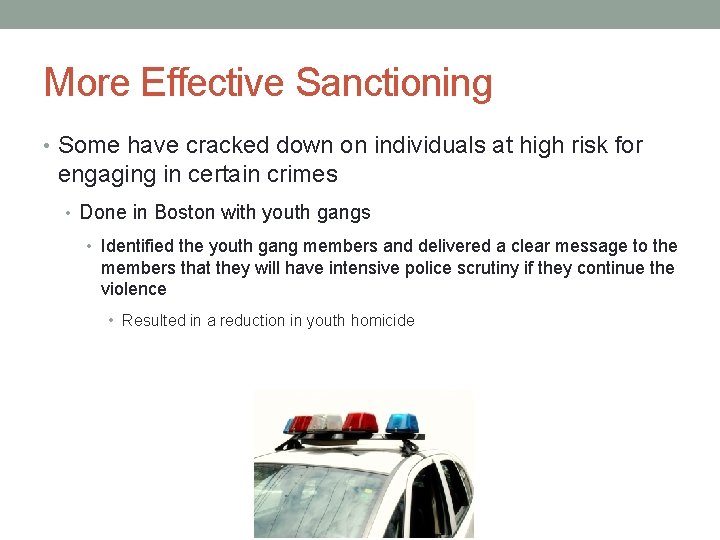 More Effective Sanctioning

• Some have cracked down on individuals at high risk for engaging in certain crimes

• Done in Boston with youth gangs

• Identified the youth gang members and delivered a clear message to the members that they will have intensive police scrutiny if they continue the violence

• Resulted in a reduction in youth homicide